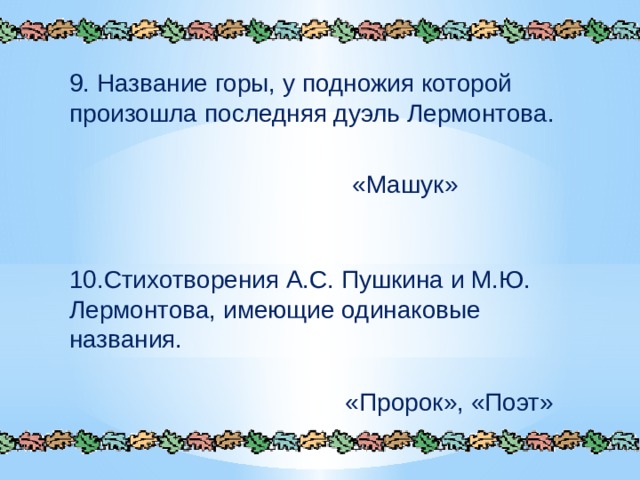 9. Название горы, у подножия которой произошла последняя дуэль Лермонтова.

«Машук»

10.Стихотворения А.С. Пушкина и М.Ю. Лермонтова, имеющие одинаковые названия.

«Пророк», «Поэт»